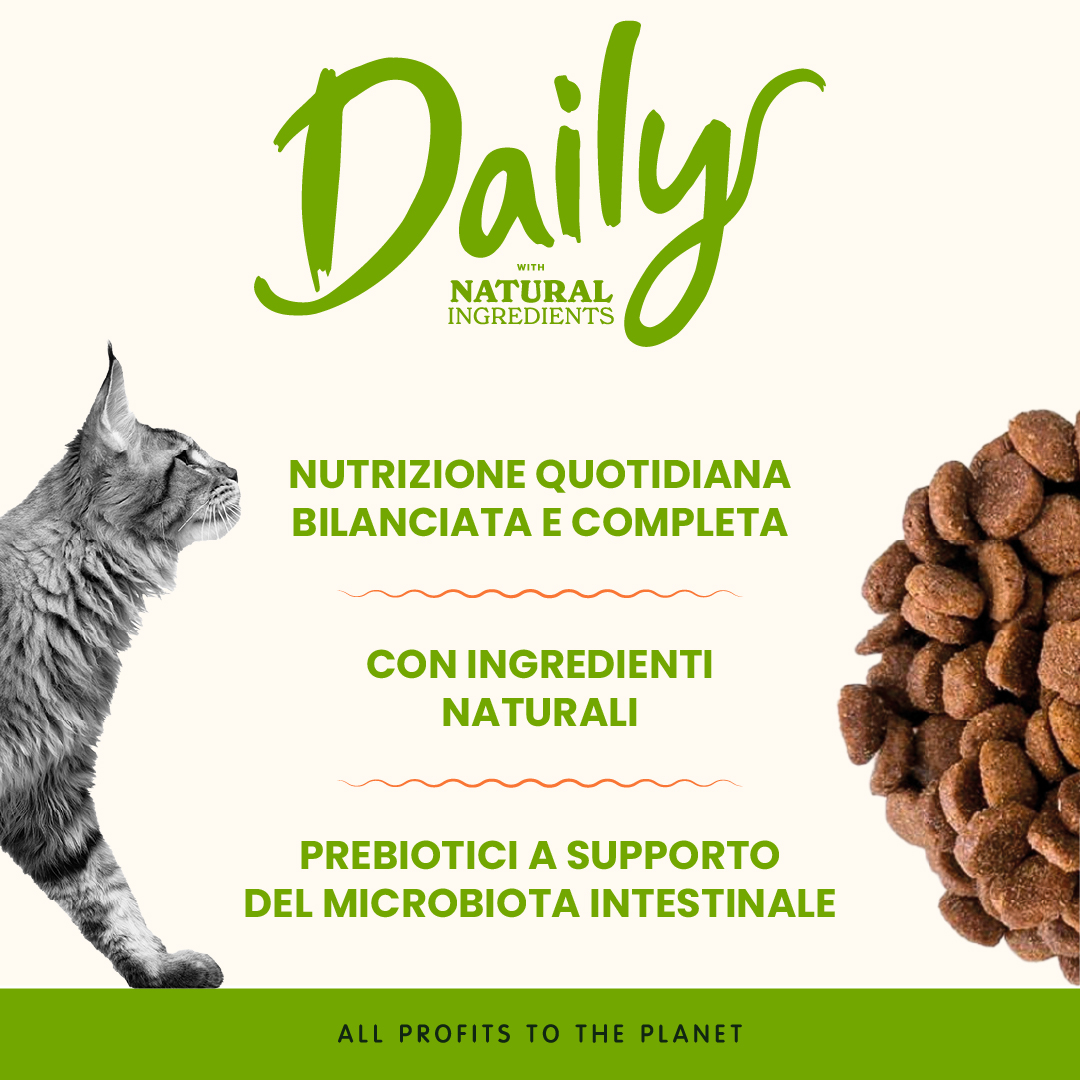 Daily
WITH
NATURAL
INGREDIENTS

NUTRIZIONE QUOTIDIANA BILANCIATA E COMPLETA

CON INGREDIENTI NATURALI

PREBIOTICI A SUPPORTO DEL MICROBIOTA INTESTINALE

ALL PROFITS TO THE PLANET